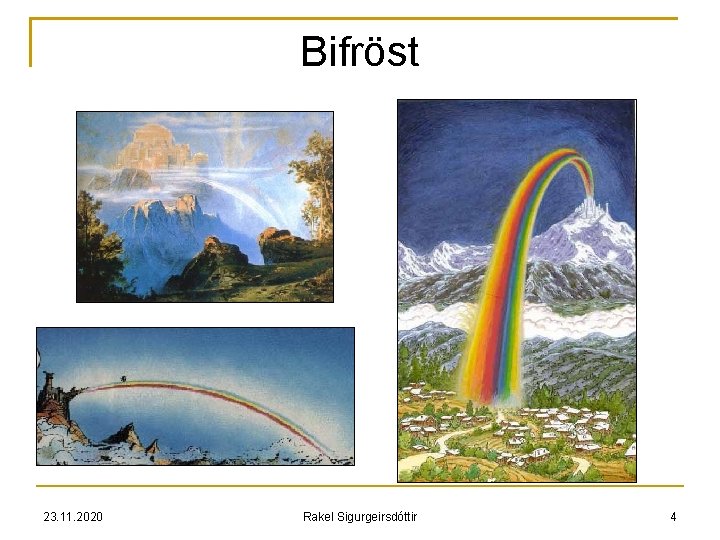 Bifröst

23.11.2020

Rakel Sigurgeirsdóttir

4